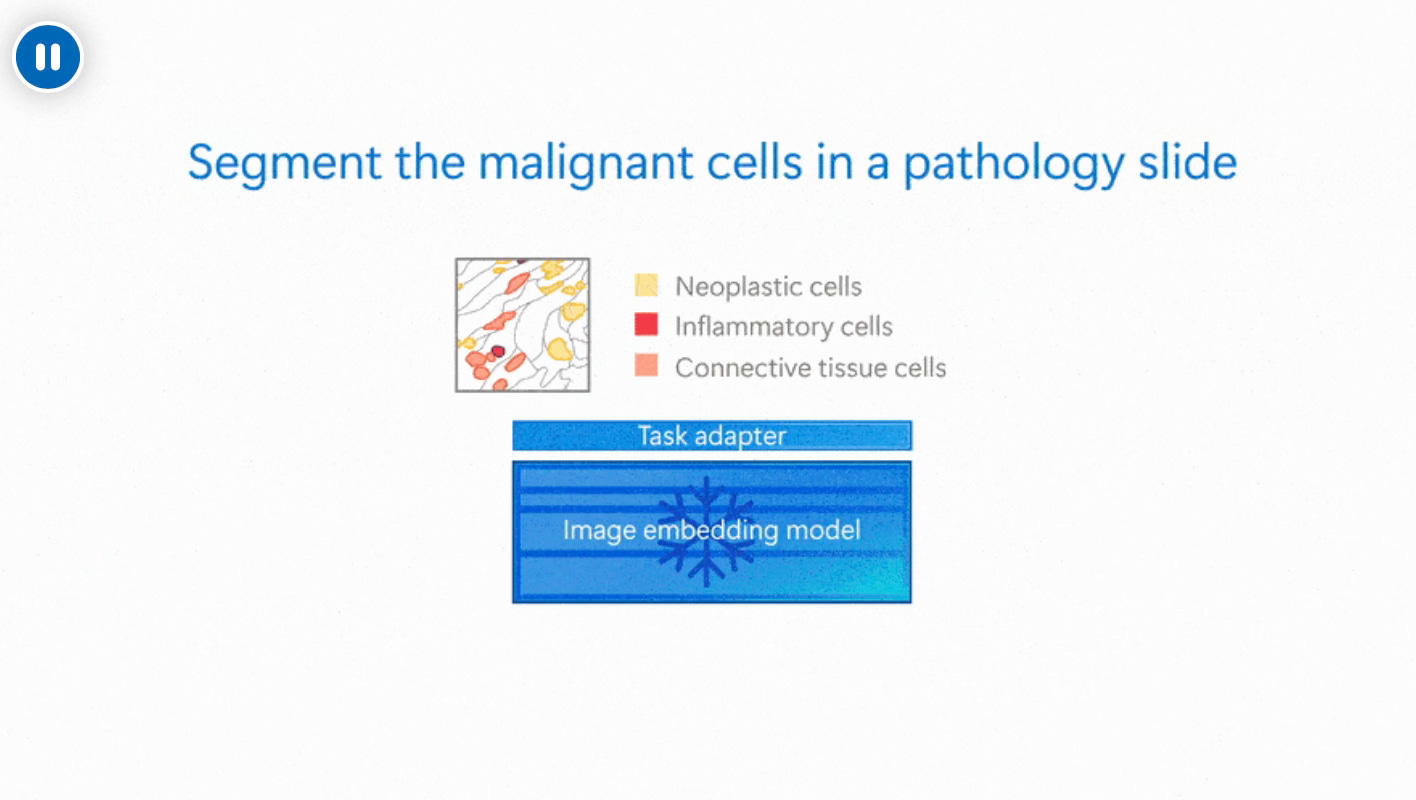 Segment the malignant cells in a pathology slide

Neoplastic cells
Inflammatory cells
Connective tissue cells

Task adapter

Image embedding model